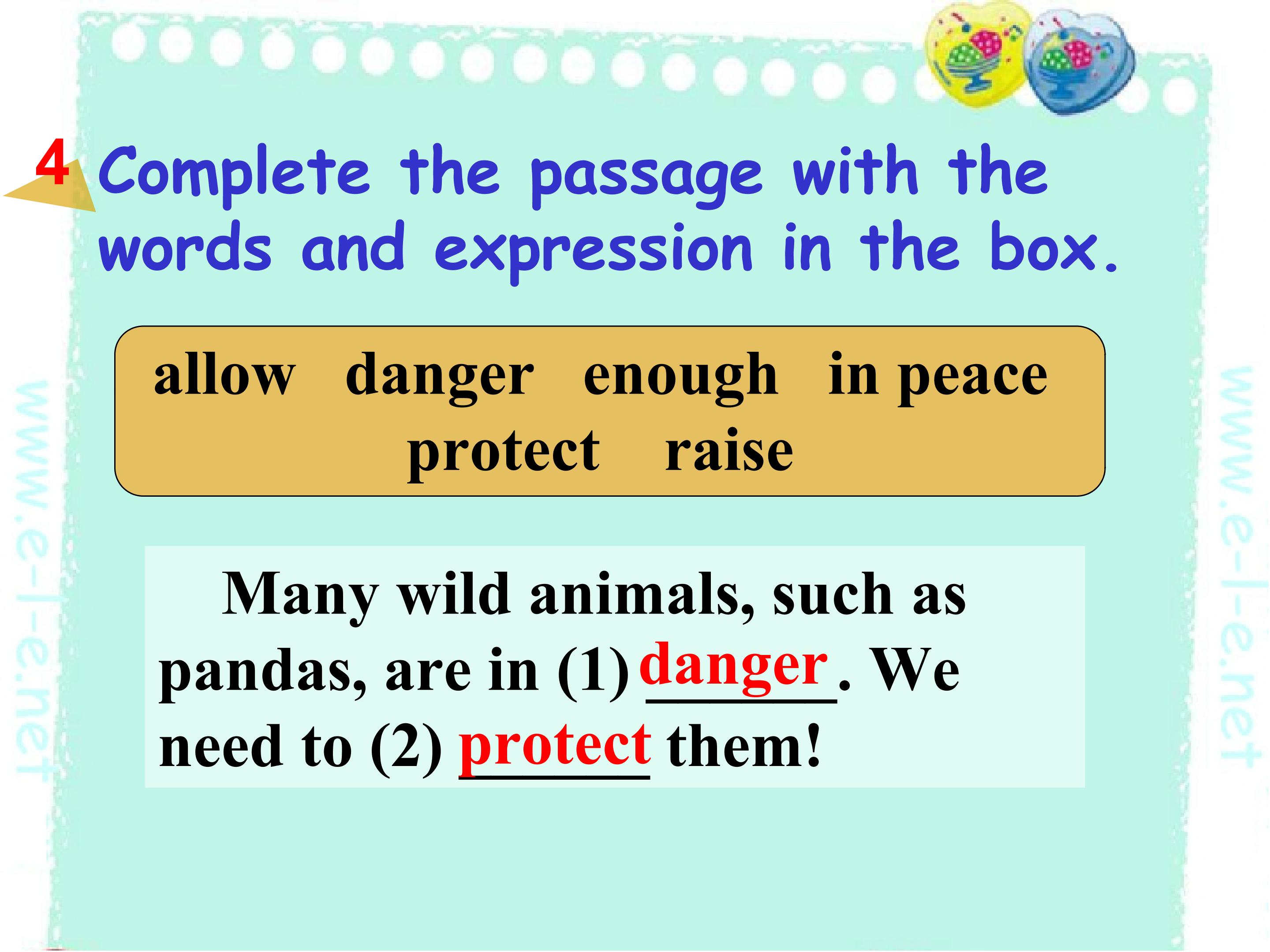 4 Complete the passage with the words and expression in the box.

allow danger enough in peace protect raise

Many wild animals, such as pandas, are in (1) danger. We need to (2) protect them!

www.e-l-e.net

www.e-l-e.net